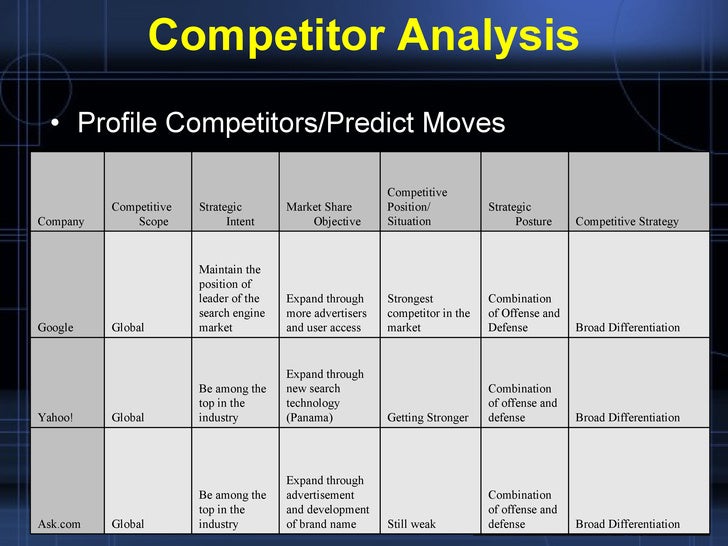 Competitor Analysis

• Profile Competitors/Predict Moves

| Company | Competitive Scope | Strategic Intent | Market Share Objective | Competitive Position/ Situation | Strategic Posture | Competitive Strategy |
|---|---|---|---|---|---|---|
| Google | Global | Maintain the position of leader of the search engine market | Expand through more advertisers and user access | Strongest competitor in the market | Combination of Offense and Defense | Broad Differentiation |
| Yahoo! | Global | Be among the top in the industry | Expand through new search technology (Panama) | Getting Stronger | Combination of offense and defense | Broad Differentiation |
| Ask.com | Global | Be among the top in the industry | Expand through advertisement and development of brand name | Still weak | Combination of offense and defense | Broad Differentiation |